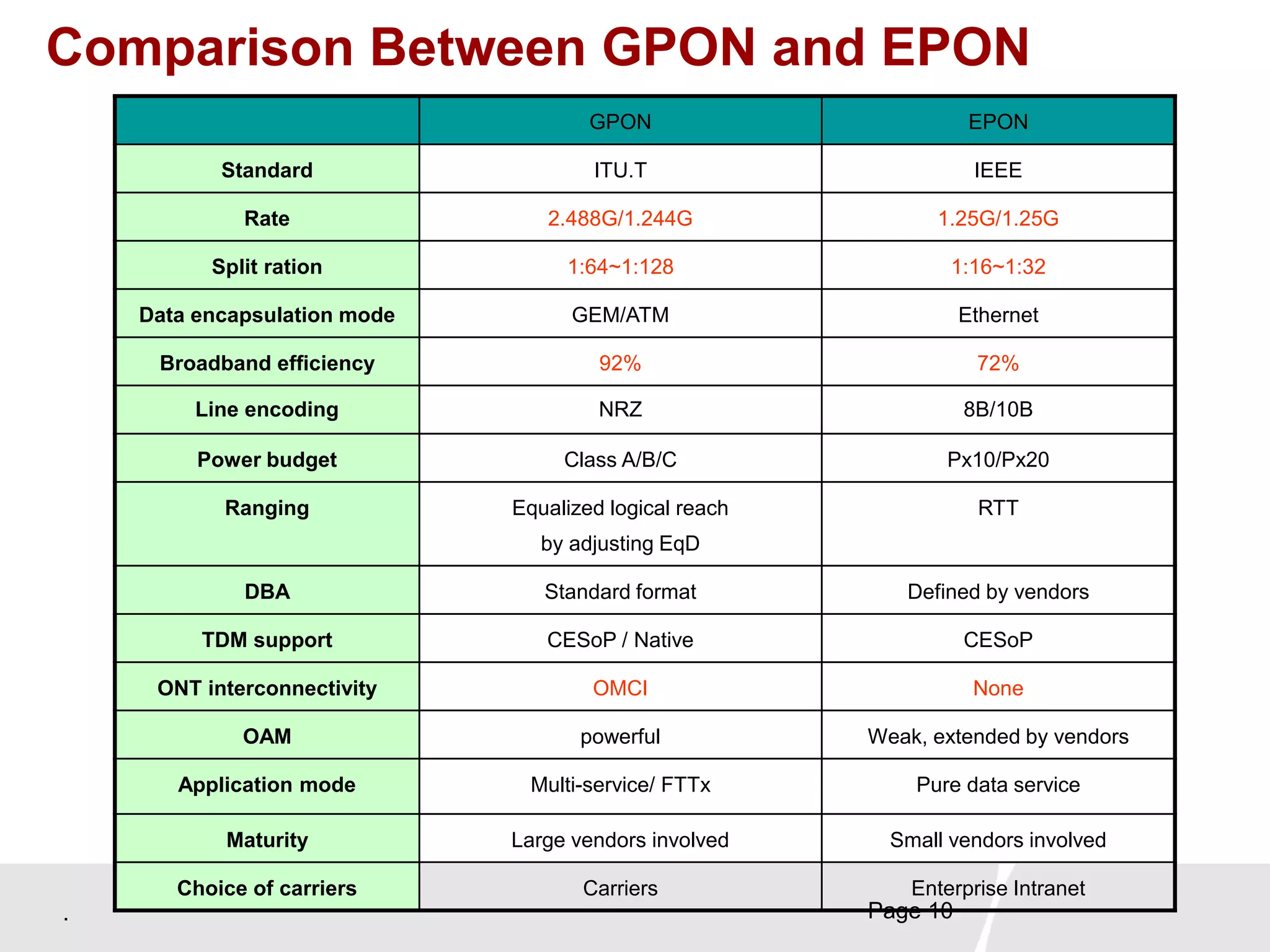 Comparison Between GPON and EPON

| | GPON | EPON |
|---|---|---|
| Standard | ITU.T | IEEE |
| Rate | 2.488G/1.244G | 1.25G/1.25G |
| Split ration | 1:64~1:128 | 1:16~1:32 |
| Data encapsulation mode | GEM/ATM | Ethernet |
| Broadband efficiency | 92% | 72% |
| Line encoding | NRZ | 8B/10B |
| Power budget | Class A/B/C | Px10/Px20 |
| Ranging | Equalized logical reach by adjusting EqD | RTT |
| DBA | Standard format | Defined by vendors |
| TDM support | CESoP / Native | CESoP |
| ONT interconnectivity | OMCI | None |
| OAM | powerful | Weak, extended by vendors |
| Application mode | Multi-service/ FTTx | Pure data service |
| Maturity | Large vendors involved | Small vendors involved |
| Choice of carriers | Carriers | Enterprise Intranet |

.

Page 10